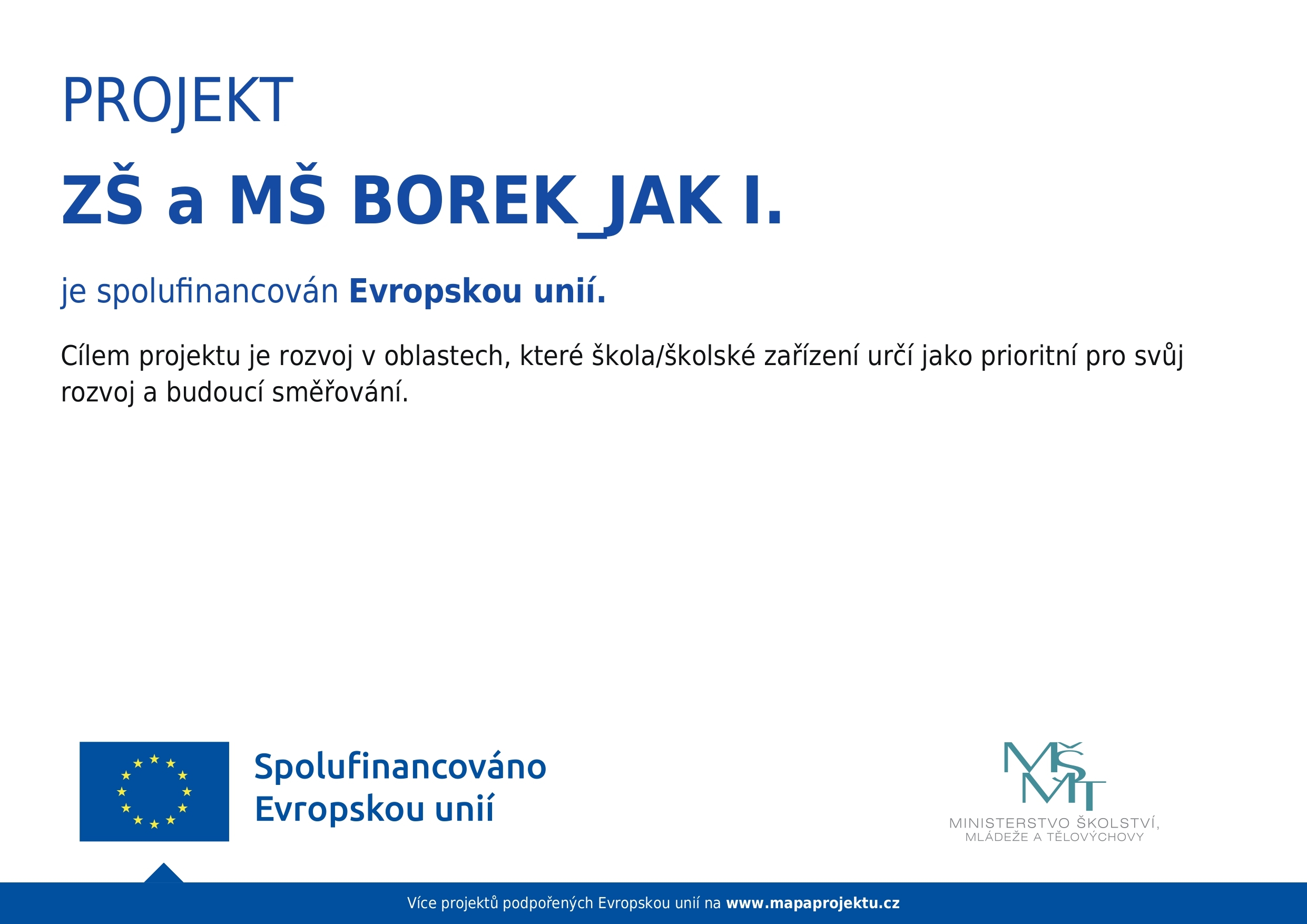 PROJEKT

ZŠ a MŠ BOREK_JAK I.

je spolufinancován Evropskou unií.

Cílem projektu je rozvoj v oblastech, které škola/školské zařízení určí jako prioritní pro svůj rozvoj a budoucí směřování.

Spolufinancováno Evropskou unií

MŠMT
MINISTERSTVO ŠKOLSTVÍ, MLÁDEŽE A TĚLOVÝCHOVY

Více projektů podpořených Evropskou unií na www.mapaprojektu.cz